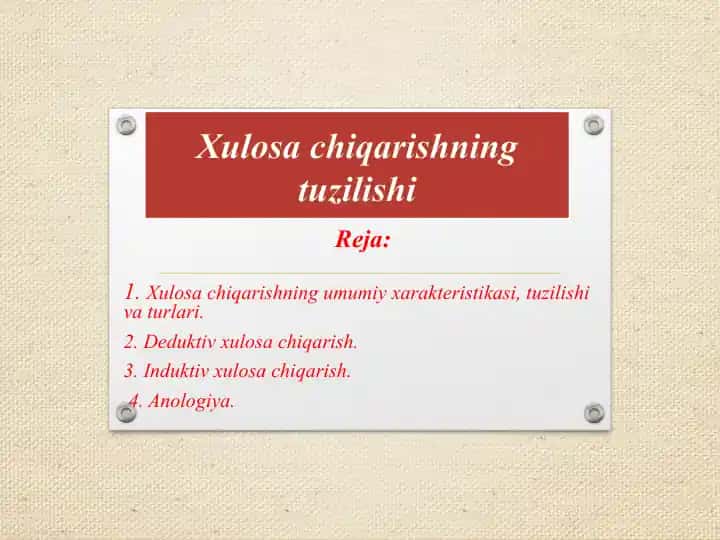 Xulosa chiqarishning tuzilishi

Reja:

1. Xulosa chiqarishning umumiy xarakteristikasi, tuzilishi va turlari.

2. Deduktiv xulosa chiqarish.

3. Induktiv xulosa chiqarish.

4. Anologiya.